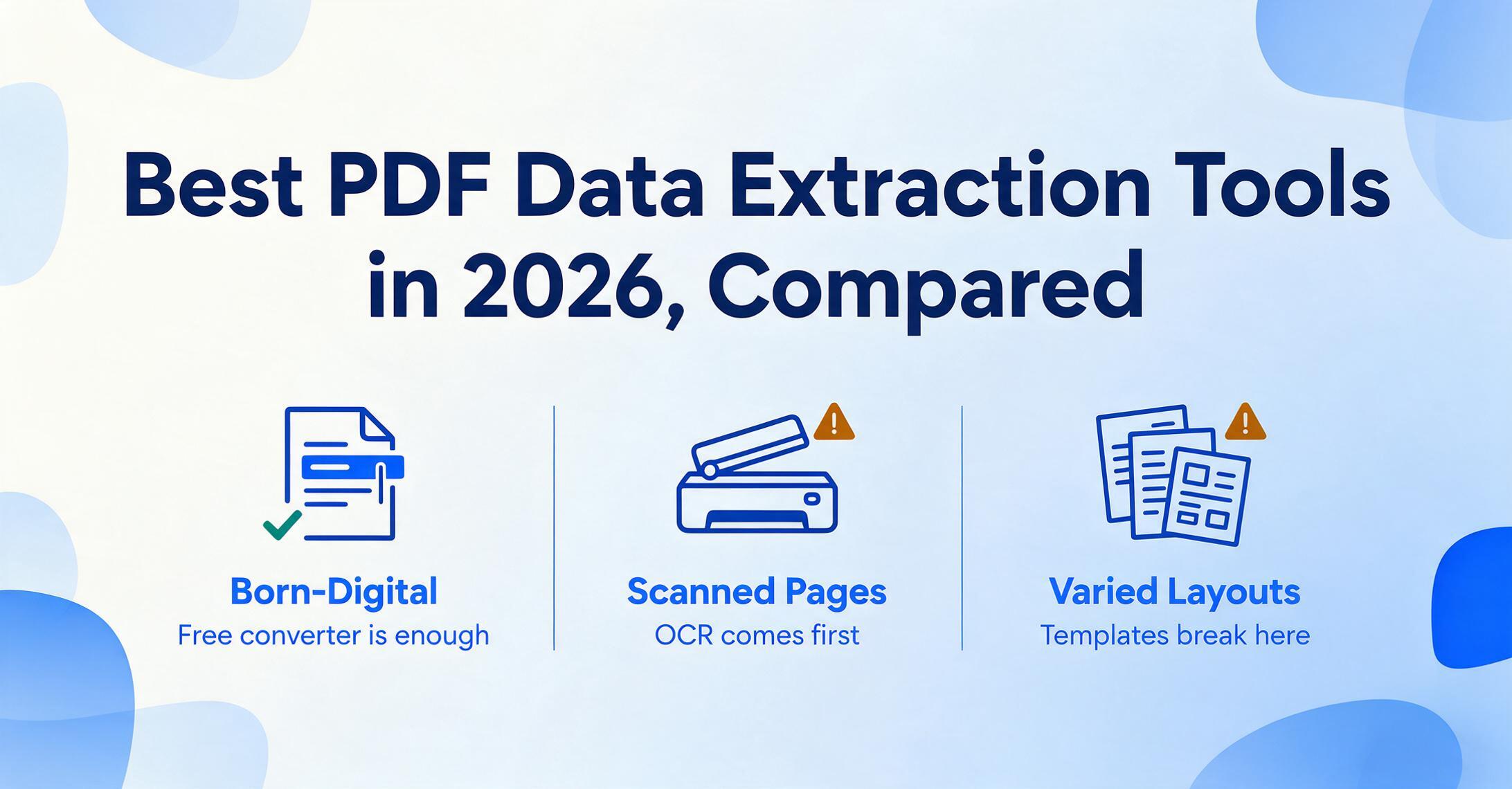 Best PDF Data Extraction Tools in 2026, Compared

Born-Digital
Free converter is enough

Scanned Pages
OCR comes first

Varied Layouts
Templates break here